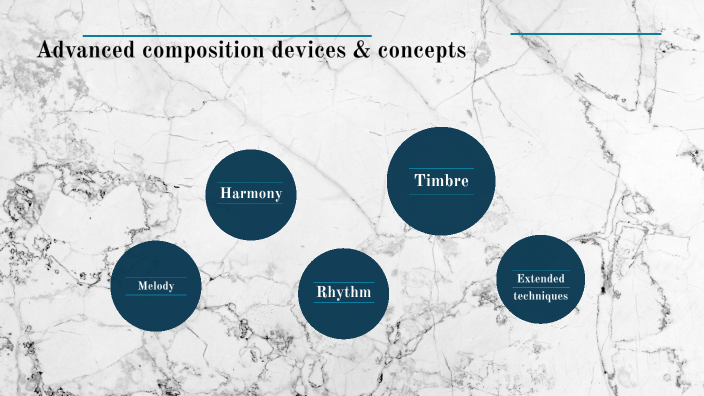 Advanced composition devices & concepts

Harmony

Timbre

Melody

Rhythm

Extended techniques